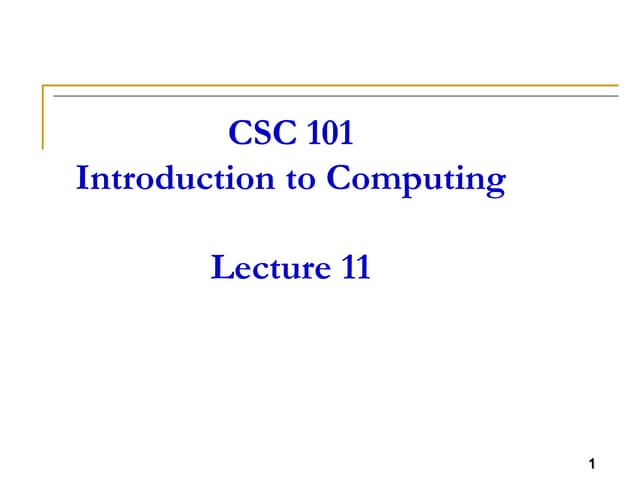 CSC 101
Introduction to Computing

Lecture 11

1